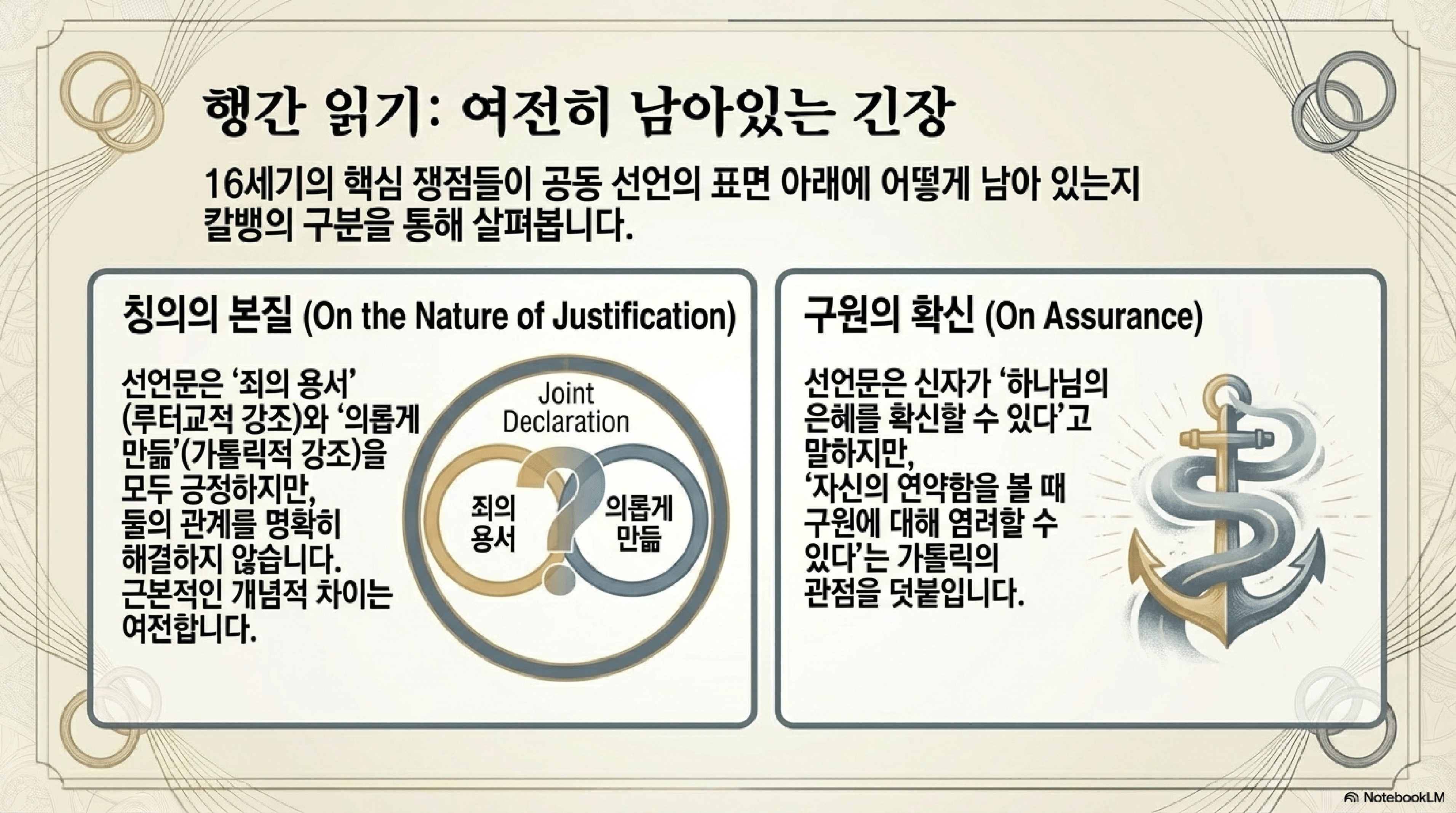 행간 읽기: 여전히 남아있는 긴장

16세기의 핵심 쟁점들이 공동 선언의 표면 아래에 어떻게 남아 있는지 칼뱅의 구분을 통해 살펴봅니다.

칭의의 본질 (On the Nature of Justification)

선언문은 '죄의 용서' (루터교적 강조)와 '의롭게 만듦'(가톨릭적 강조)을 모두 긍정하지만, 둘의 관계를 명확히 해결하지 않습니다. 근본적인 개념적 차이는 여전합니다.

Joint Declaration

죄의 용서

?

의롭게 만듦

구원의 확신 (On Assurance)

선언문은 신자가 '하나님의 은혜를 확신할 수 있다'고 말하지만, '자신의 연약함을 볼 때 구원에 대해 염려할 수 있다'는 가톨릭의 관점을 덧붙입니다.

NotebookLM